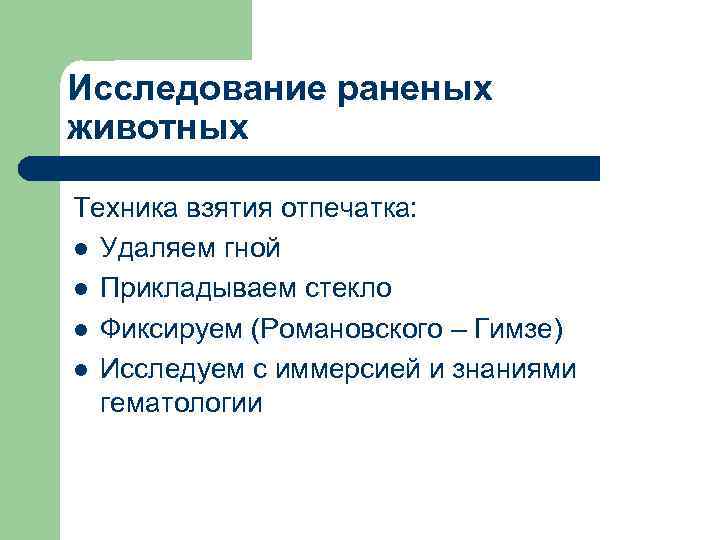 Исследование раненых животных

Техника взятия отпечатка:
- Удаляем гной
- Прикладываем стекло
- Фиксируем (Романовского – Гимзе)
- Исследуем с иммерсией и знаниями гематологии